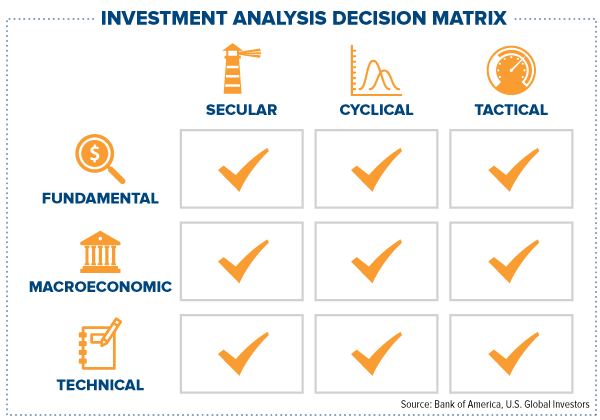 INVESTMENT ANALYSIS DECISION MATRIX

| | SECULAR | CYCLICAL | TACTICAL |
|---|---|---|---|
| FUNDAMENTAL | ✓ | ✓ | ✓ |
| MACROECONOMIC | ✓ | ✓ | ✓ |
| TECHNICAL | ✓ | ✓ | ✓ |

Source: Bank of America, U.S. Global Investors